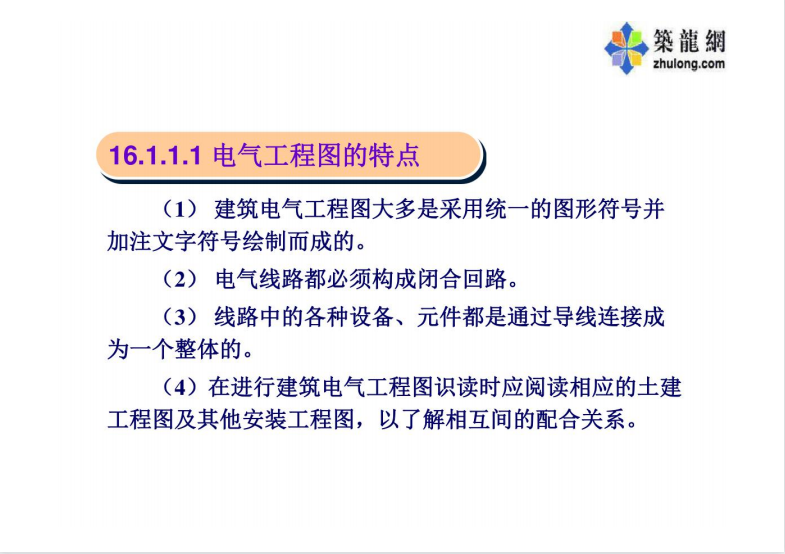 築龍網
zhulong.com

16.1.1.1 电气工程图的特点

（1） 建筑电气工程图大多是采用统一的图形符号并加注文字符号绘制而成的。

（2） 电气线路都必须构成闭合回路。

（3） 线路中的各种设备、元件都是通过导线连接成为一个整体的。

（4）在进行建筑电气工程图识读时应阅读相应的土建工程图及其他安装工程图，以了解相互间的配合关系。